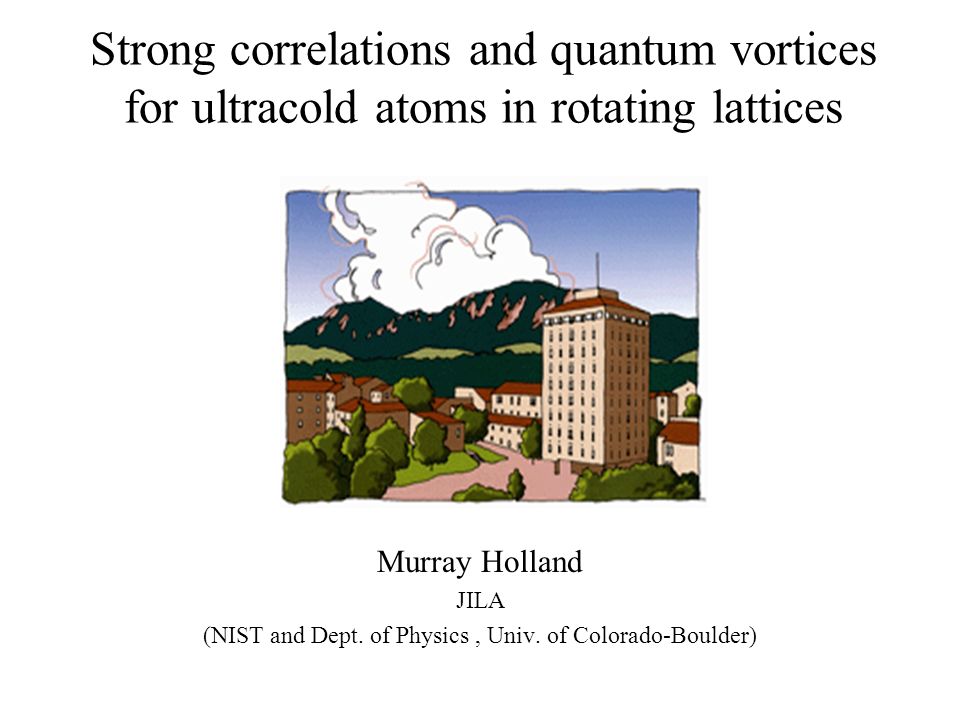 Strong correlations and quantum vortices for ultracold atoms in rotating lattices

Murray Holland
JILA
(NIST and Dept. of Physics , Univ. of Colorado-Boulder)